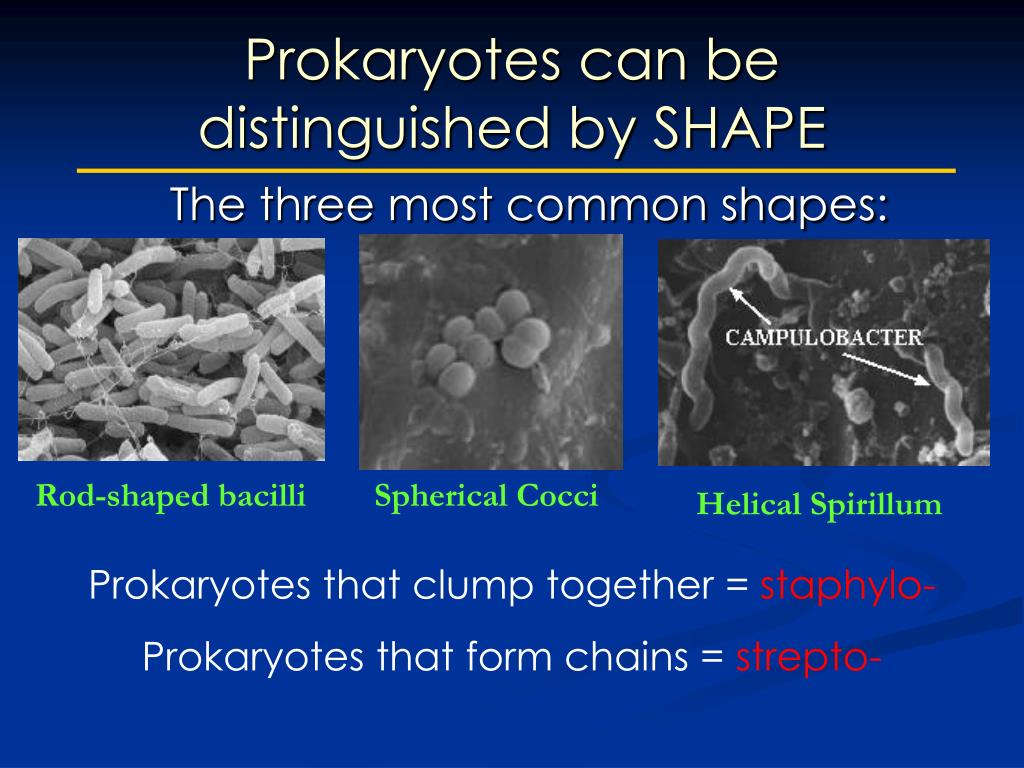 Prokaryotes can be distinguished by SHAPE

The three most common shapes:

CAMPULOBACTER

Rod-shaped bacilli

Spherical Cocci

Helical Spirillum

Prokaryotes that clump together = staphylo-

Prokaryotes that form chains = strepto-